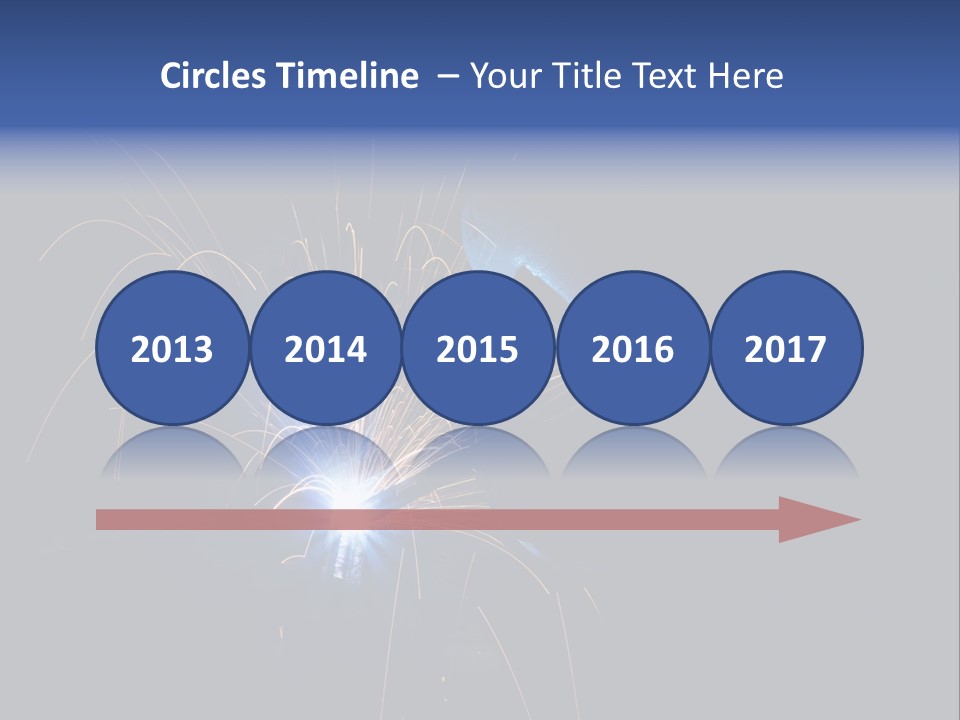 Circles Timeline – Your Title Text Here

2013
2014
2015
2016
2017